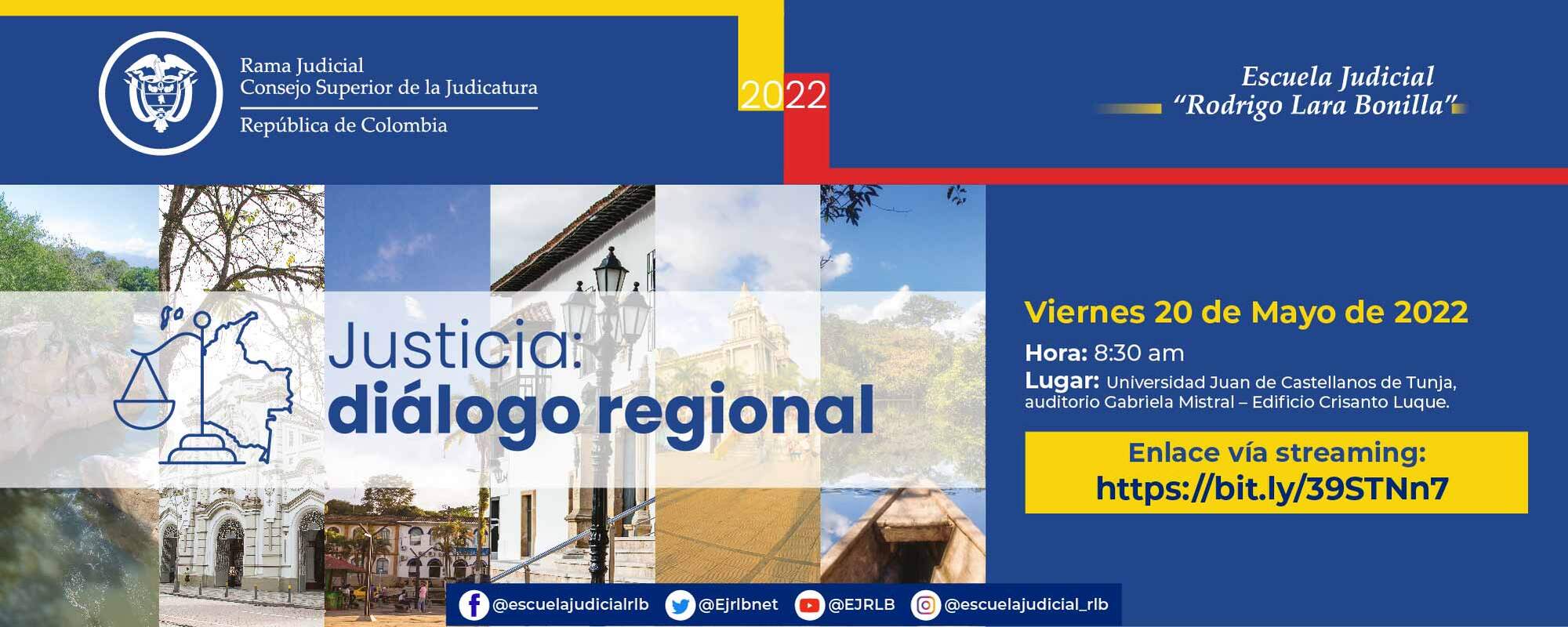 Rama Judicial
Consejo Superior de la Judicatura
República de Colombia

2022

Escuela Judicial
"Rodrigo Lara Bonilla"

Justicia:
diálogo regional

Viernes 20 de Mayo de 2022

Hora: 8:30 am
Lugar: Universidad Juan de Castellanos de Tunja, auditorio Gabriela Mistral – Edificio Crisanto Luque.

Enlace vía streaming:
https://bit.ly/39STNn7

@escuelajudicialrlb @Ejrlbnet @EJRLB @escuelajudicial_rlb